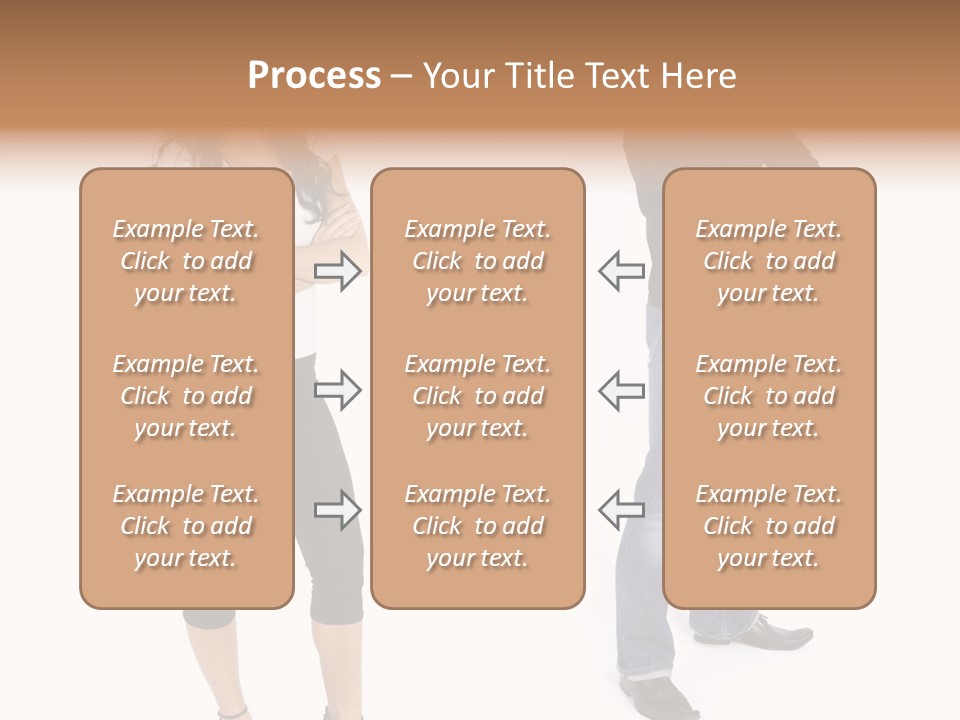 Process – Your Title Text Here

Example Text. Click to add your text.

Example Text. Click to add your text.

Example Text. Click to add your text.

Example Text. Click to add your text.

Example Text. Click to add your text.

Example Text. Click to add your text.

Example Text. Click to add your text.

Example Text. Click to add your text.

Example Text. Click to add your text.